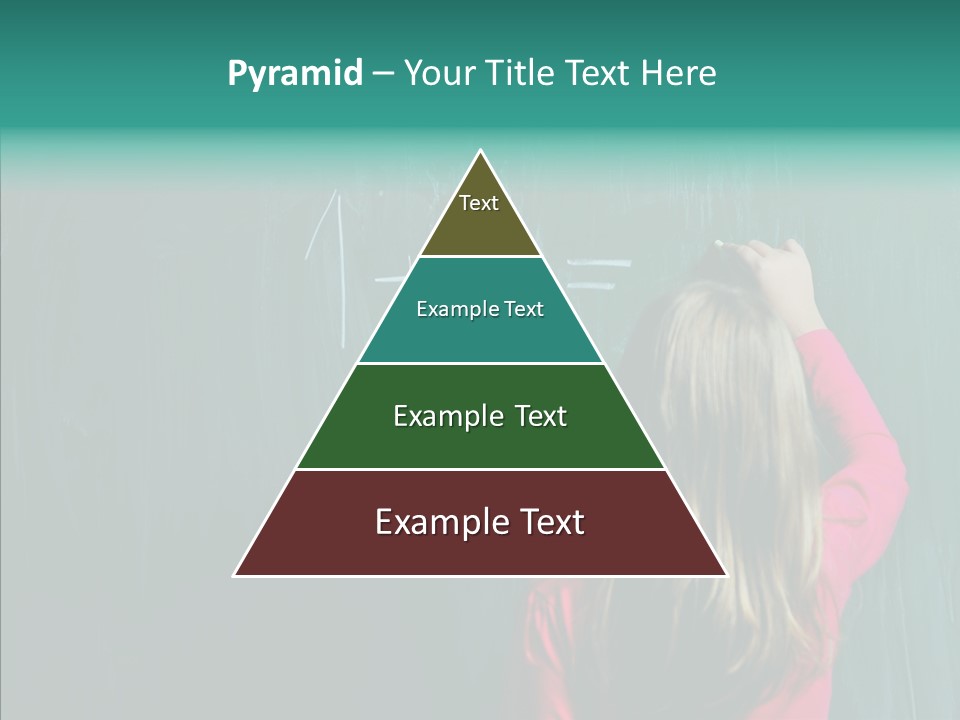 Pyramid – Your Title Text Here

Text

Example Text

Example Text

Example Text